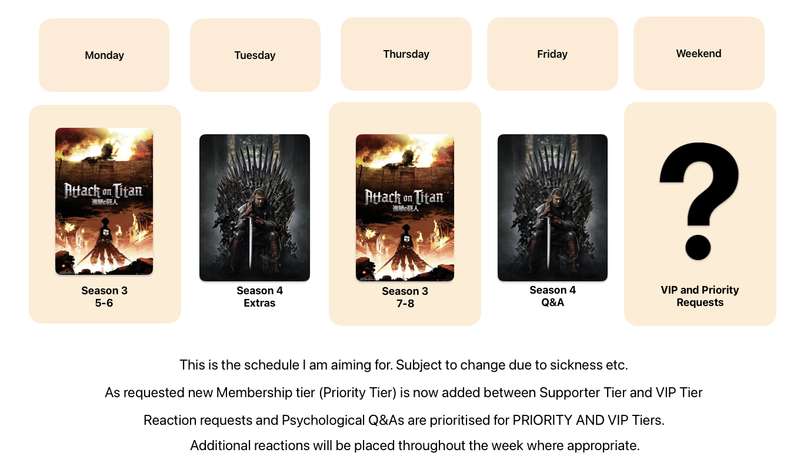 Monday

Tuesday

Thursday

Friday

Weekend

Attack on Titan
進撃の巨人

Season 3
5-6

Season 4
Extras

Attack on Titan
進撃の巨人

Season 3
7-8

Season 4
Q&A

?

VIP and Priority
Requests

This is the schedule I am aiming for. Subject to change due to sickness etc.

As requested new Membership tier (Priority Tier) is now added between Supporter Tier and VIP Tier

Reaction requests and Psychological Q&As are prioritised for PRIORITY AND VIP Tiers.

Additional reactions will be placed throughout the week where appropriate.